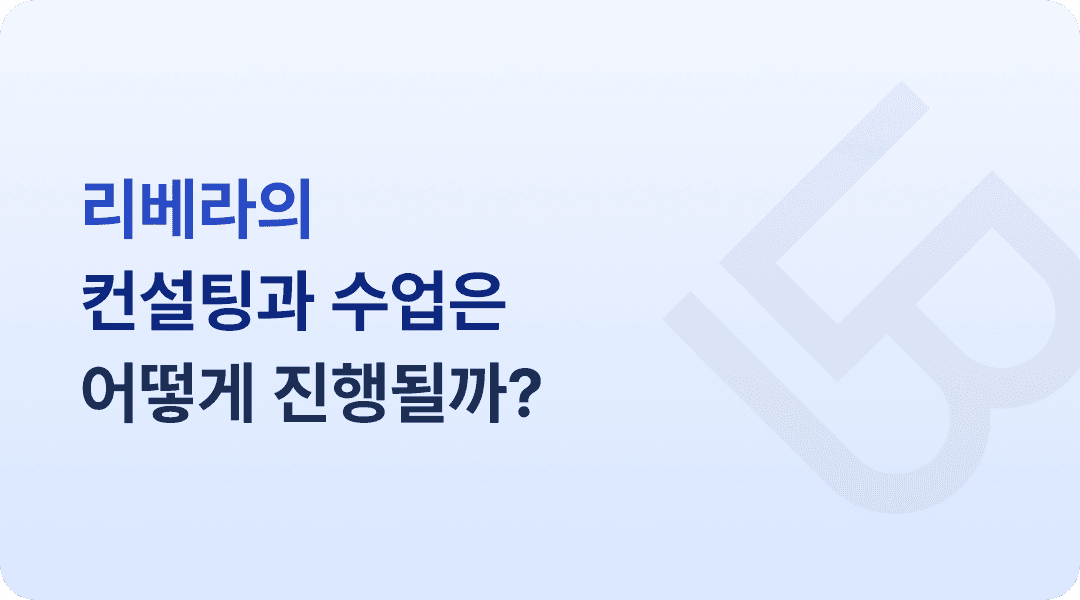 리베라의
컨설팅과 수업은
어떻게 진행될까?